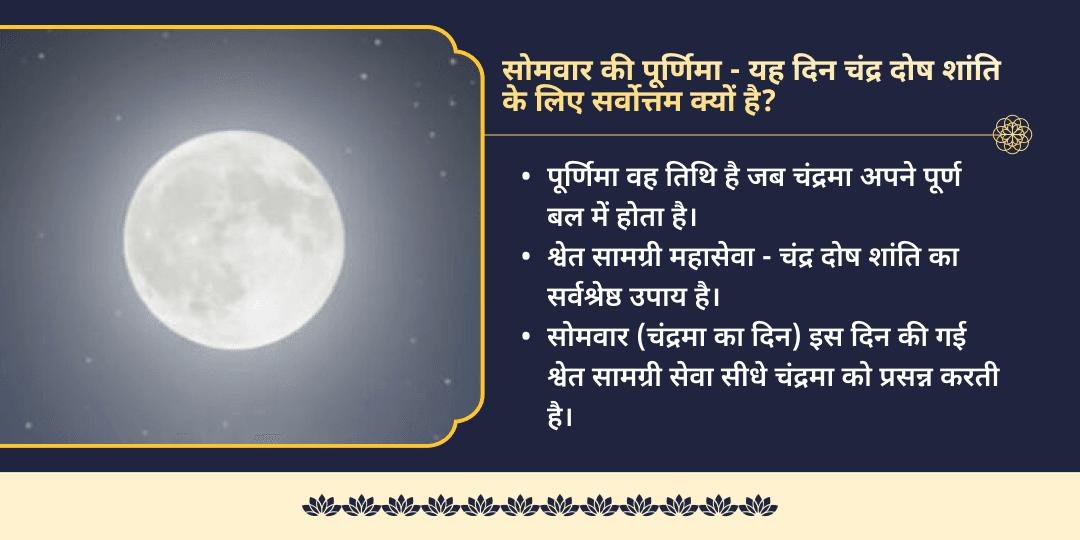 सोमवार की पूर्णिमा - यह दिन चंद्र दोष शांति के लिए सर्वोत्तम क्यों है?

• पूर्णिमा वह तिथि है जब चंद्रमा अपने पूर्ण बल में होता है।
• श्वेत सामग्री महासेवा - चंद्र दोष शांति का सर्वश्रेष्ठ उपाय है।
• सोमवार (चंद्रमा का दिन) इस दिन की गई श्वेत सामग्री सेवा सीधे चंद्रमा को प्रसन्न करती है।